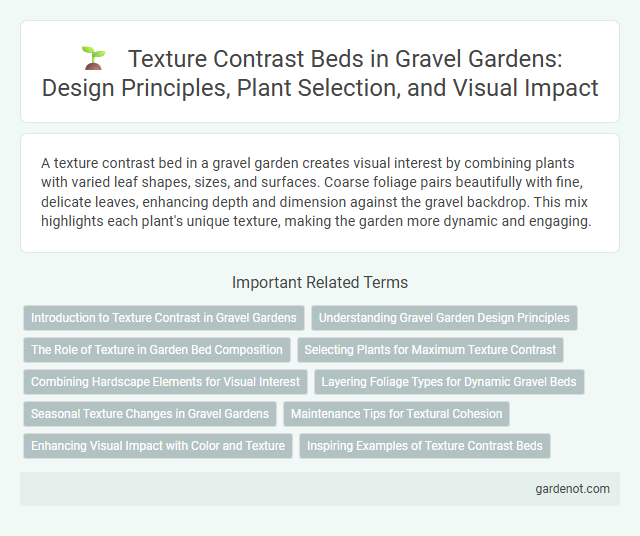 Texture Contrast Beds in Gravel Gardens: Design Principles, Plant Selection, and Visual Impact

A texture contrast bed in a gravel garden creates visual interest by combining plants with varied leaf shapes, sizes, and surfaces. Coarse foliage pairs beautifully with fine, delicate leaves, enhancing depth and dimension against the gravel backdrop. This mix highlights each plant's unique texture, making the garden more dynamic and engaging.

Important Related Terms

Introduction to Texture Contrast in Gravel Gardens
Understanding Gravel Garden Design Principles
The Role of Texture in Garden Bed Composition
Selecting Plants for Maximum Texture Contrast
Combining Hardscape Elements for Visual Interest
Layering Foliage Types for Dynamic Gravel Beds
Seasonal Texture Changes in Gravel Gardens
Maintenance Tips for Textural Cohesion
Enhancing Visual Impact with Color and Texture
Inspiring Examples of Texture Contrast Beds

gardenot.com